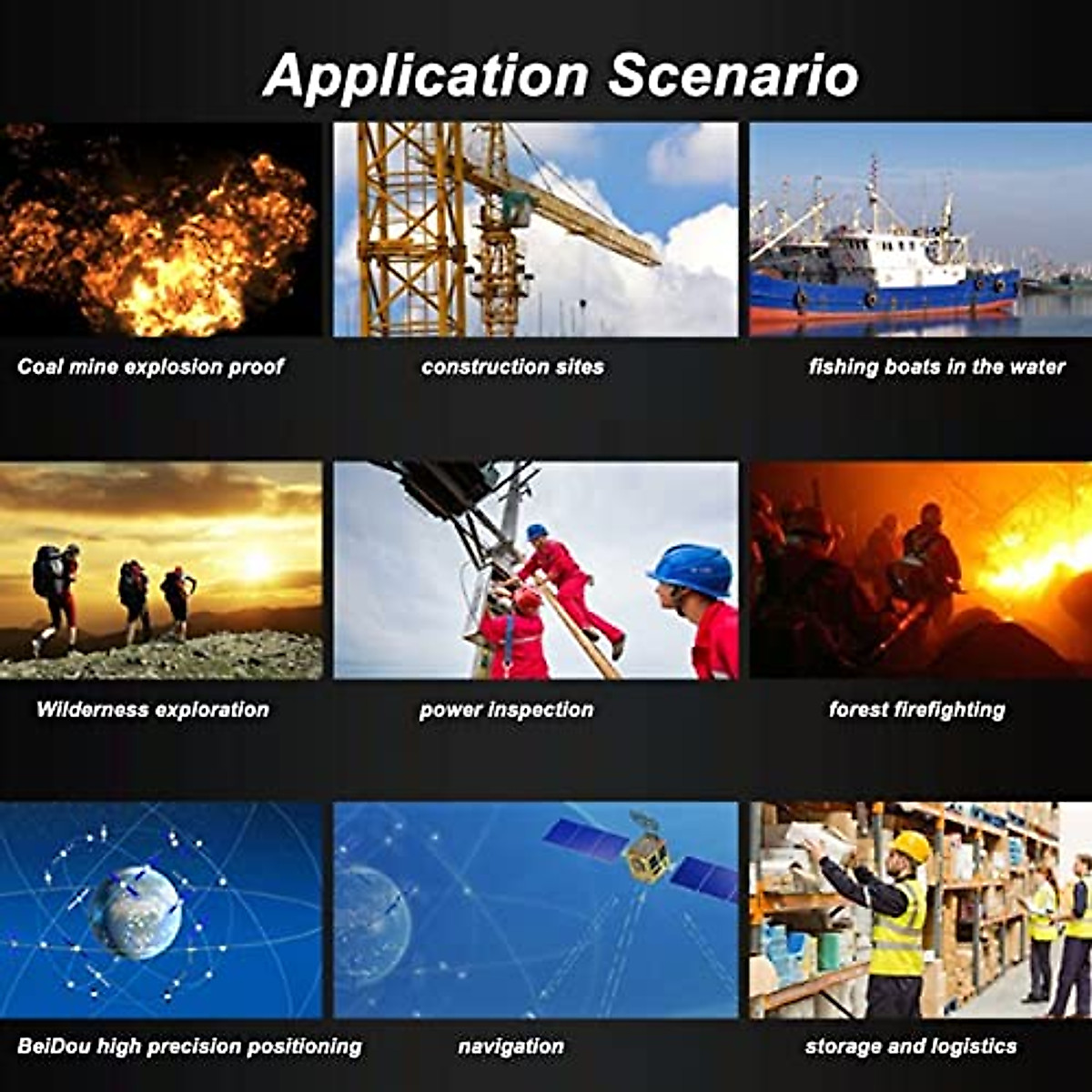 Application Scenario

Coal mine explosion proof

construction sites

fishing boats in the water

Wilderness exploration

power inspection

forest firefighting

BeiDou high precision positioning

navigation

storage and logistics